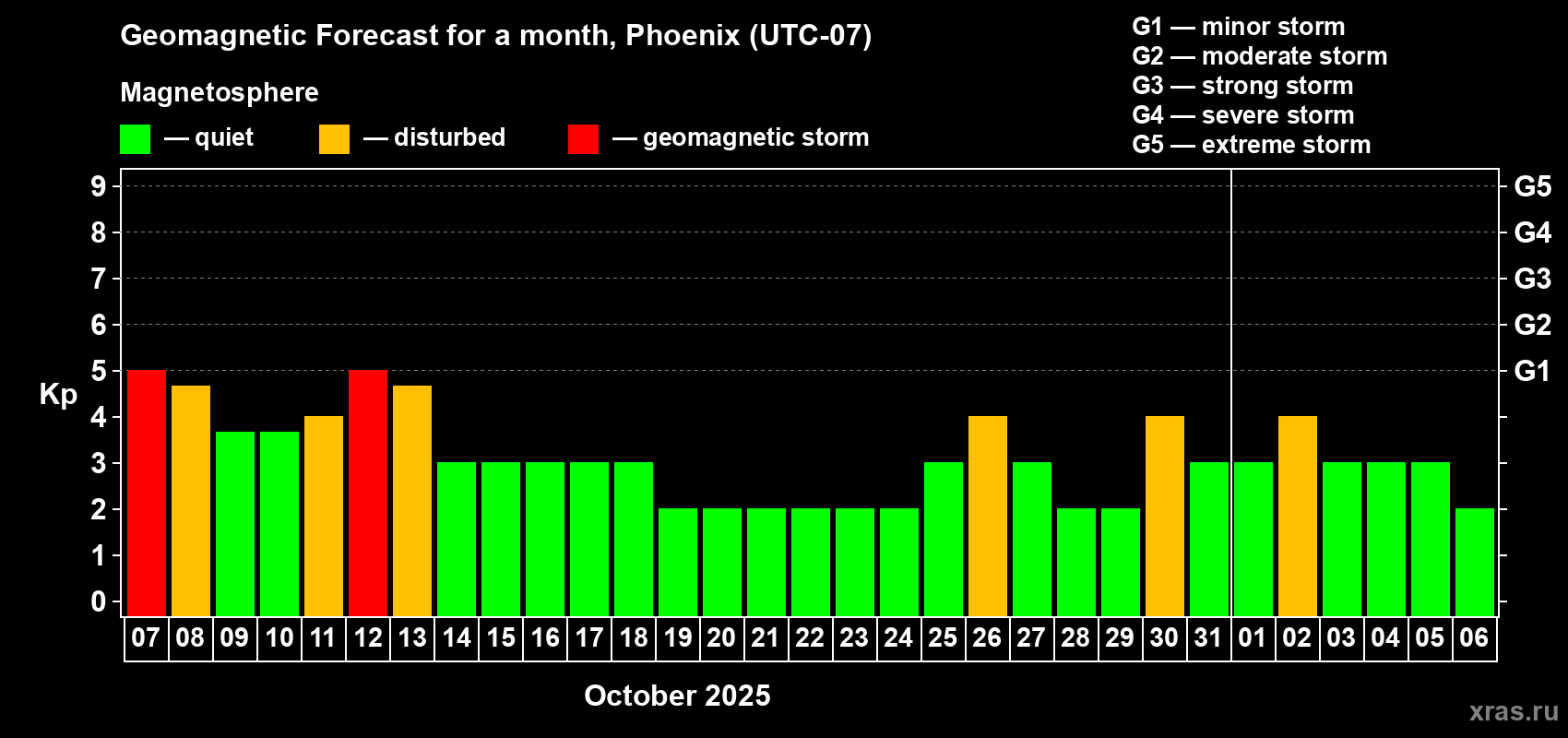 Geomagnetic Forecast for a month, Phoenix (UTC-07)

Magnetosphere

— quiet — disturbed — geomagnetic storm

G1 — minor storm
G2 — moderate storm
G3 — strong storm
G4 — severe storm
G5 — extreme storm

Kp

9 8 7 6 5 4 3 2 1 0

G5 G4 G3 G2 G1

07 08 09 10 11 12 13 14 15 16 17 18 19 20 21 22 23 24 25 26 27 28 29 30 31 01 02 03 04 05 06

October 2025

xras.ru